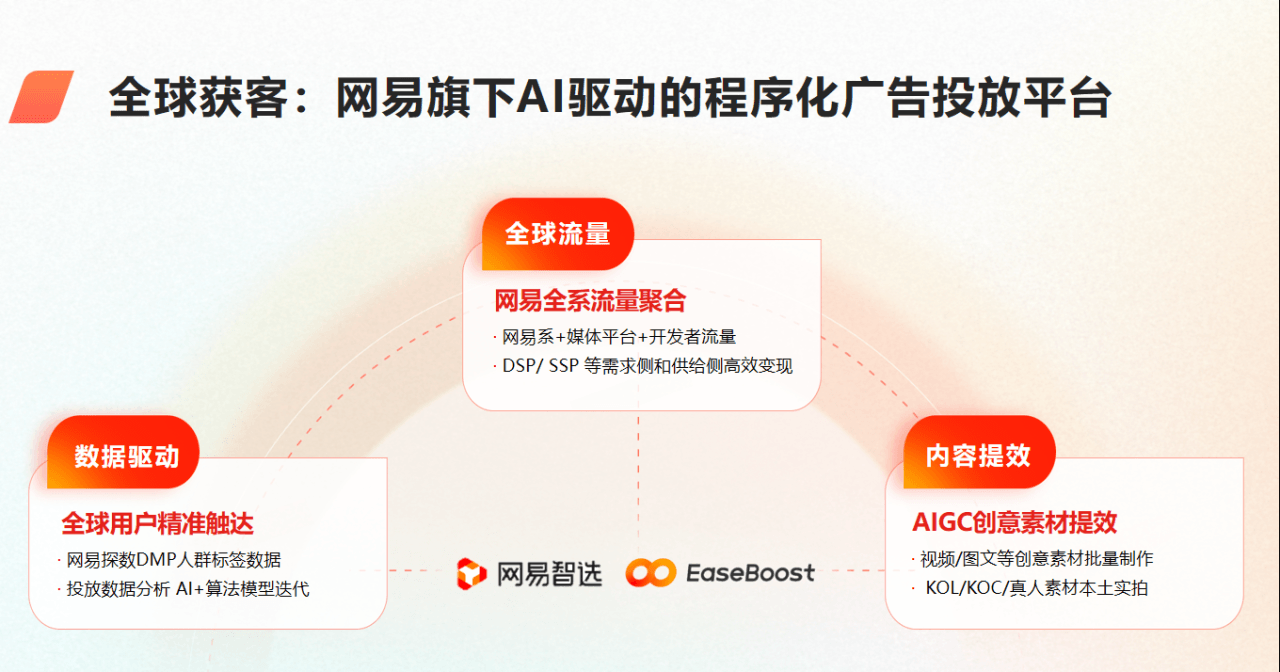 全球获客：网易旗下AI驱动的程序化广告投放平台

全球流量

网易全系流量聚合

· 网易系+媒体平台+开发者流量
· DSP/ SSP 等需求侧和供给侧高效变现

数据驱动

全球用户精准触达

· 网易探数DMP人群标签数据
· 投放数据分析 AI+算法模型迭代

网易智选 EaseBoost

内容提效

AIGC创意素材提效

· 视频/图文等创意素材批量制作
· KOL/KOC/真人素材本土实拍